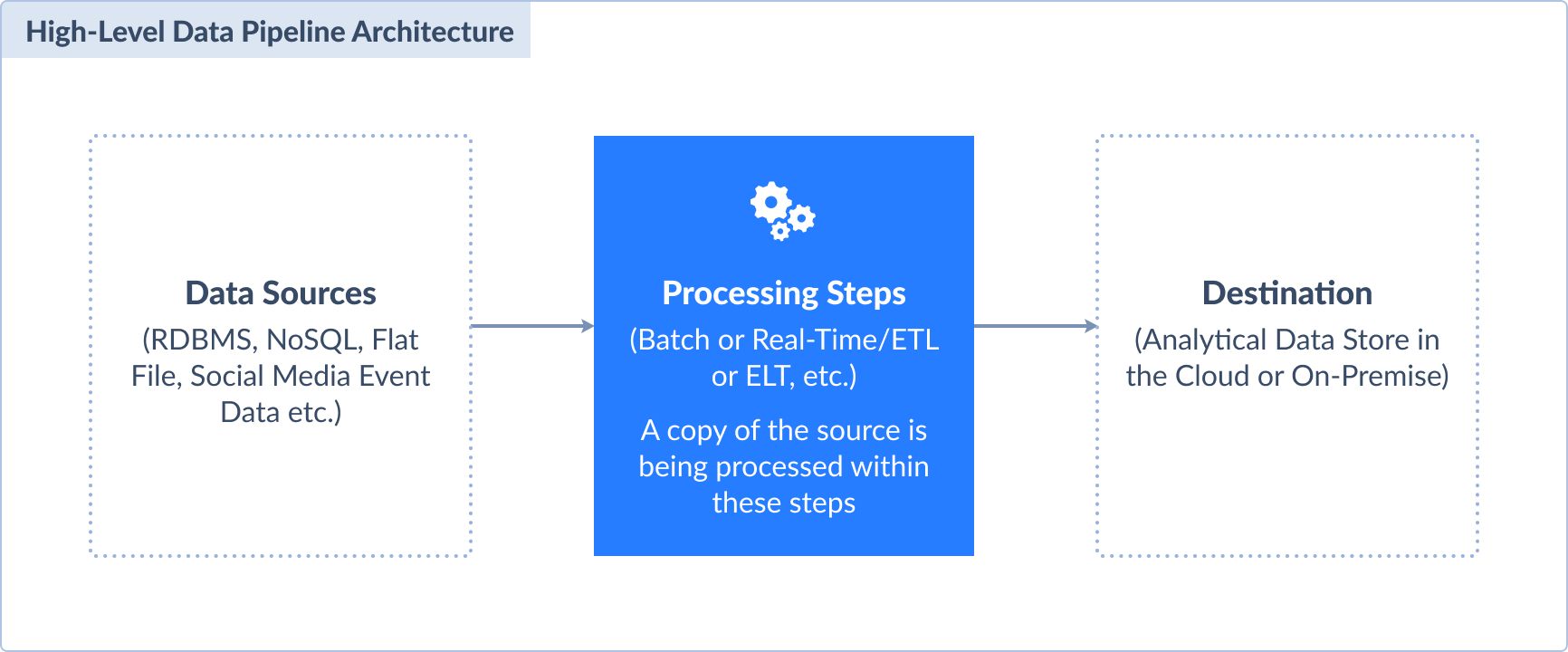 High-Level Data Pipeline Architecture

Data Sources
(RDBMS, NoSQL, Flat File, Social Media Event Data etc.)

Processing Steps
(Batch or Real-Time/ETL or ELT, etc.)

A copy of the source is being processed within these steps

Destination
(Analytical Data Store in the Cloud or On-Premise)